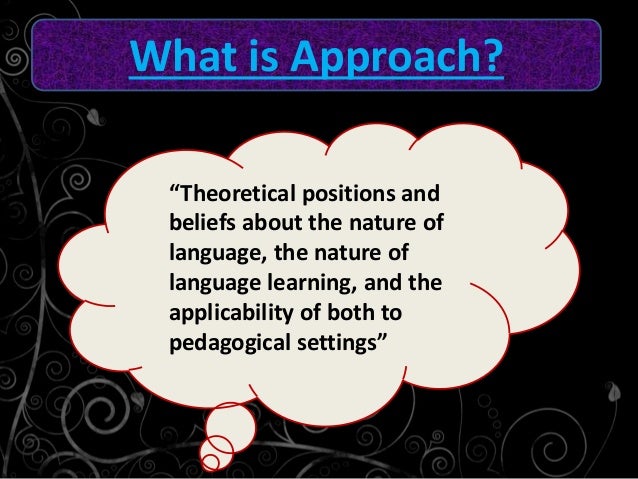 What is Approach?

“Theoretical positions and beliefs about the nature of language, the nature of language learning, and the applicability of both to pedagogical settings”